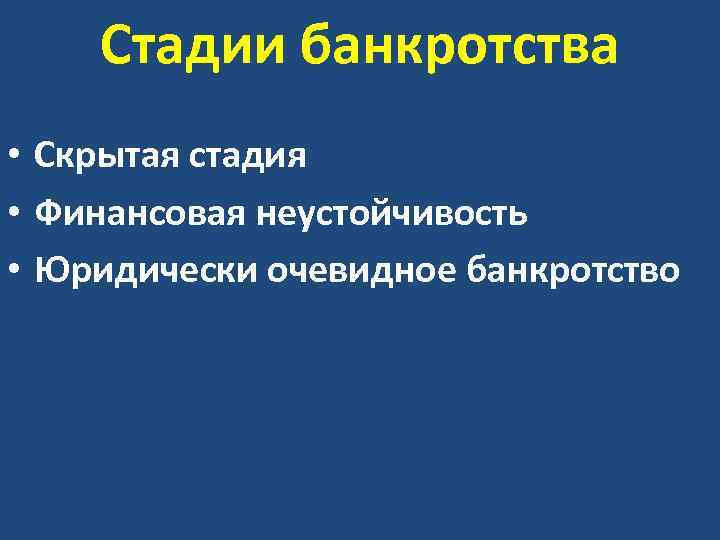 Стадии банкротства

• Скрытая стадия
• Финансовая неустойчивость
• Юридически очевидное банкротство